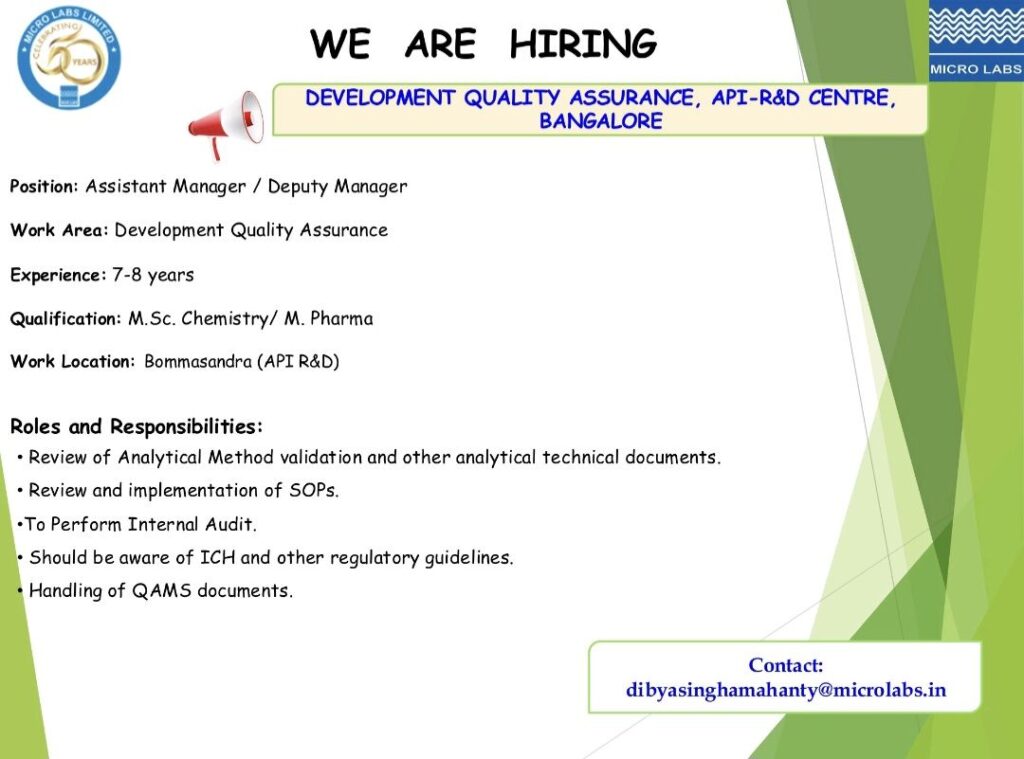 MICRO LABS LIMITED
CELEBRATING 50 YEARS

WE ARE HIRING

MICRO LABS

DEVELOPMENT QUALITY ASSURANCE, API-R&D CENTRE, BANGALORE

Position: Assistant Manager / Deputy Manager

Work Area: Development Quality Assurance

Experience: 7-8 years

Qualification: M.Sc. Chemistry/ M. Pharma

Work Location: Bommasandra (API R&D)

Roles and Responsibilities:
• Review of Analytical Method validation and other analytical technical documents.
• Review and implementation of SOPs.
•To Perform Internal Audit.
• Should be aware of ICH and other regulatory guidelines.
• Handling of QAMS documents.

Contact:
dibyasinghamahanty@microlabs.in